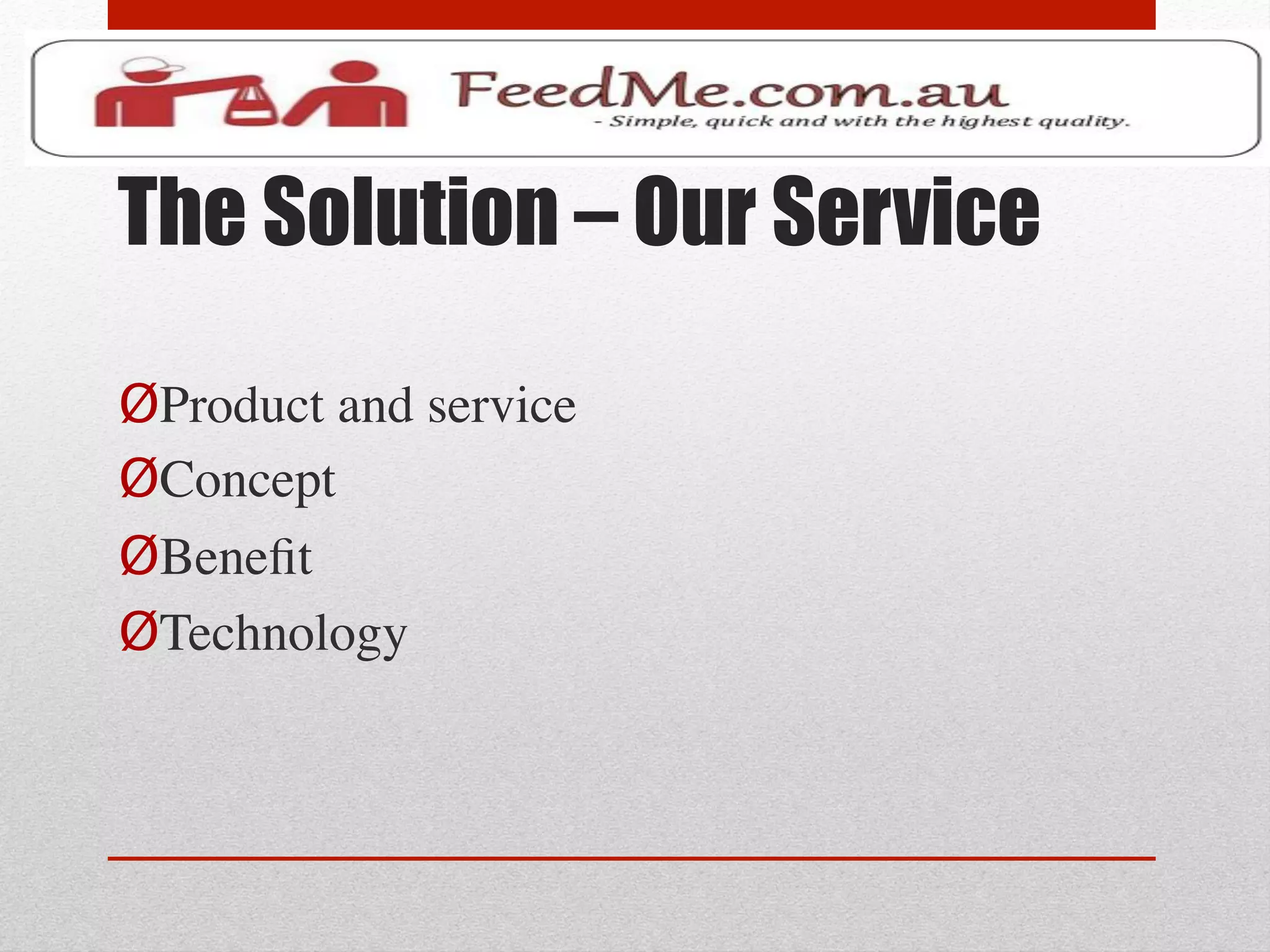 FeedMe.com.au
- Simple, quick and with the highest quality.

The Solution – Our Service

ØProduct and service
ØConcept
ØBenefit
ØTechnology